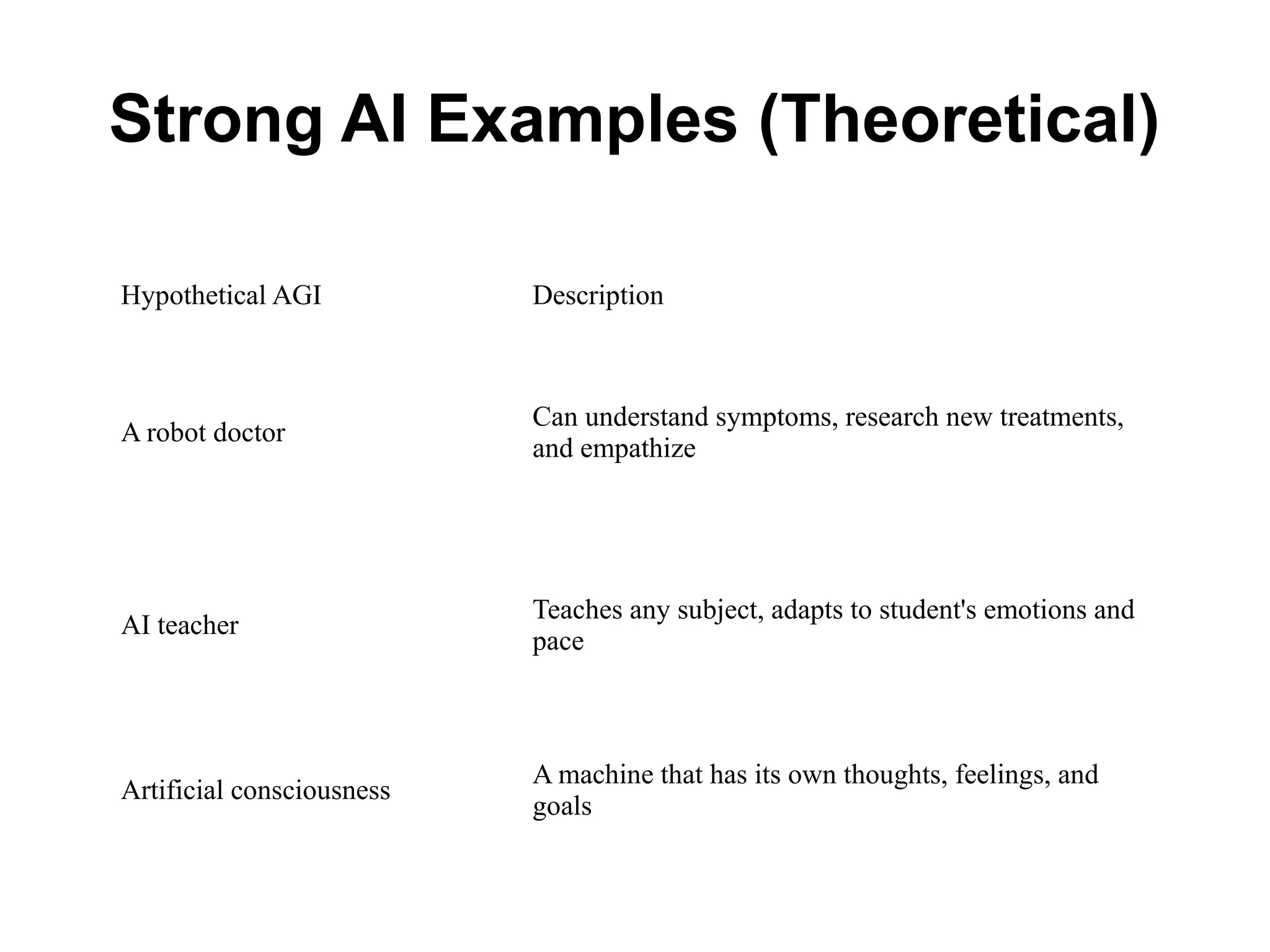 Strong AI Examples (Theoretical)

| Hypothetical AGI | Description |
|---|---|
| A robot doctor | Can understand symptoms, research new treatments, and empathize |
| AI teacher | Teaches any subject, adapts to student's emotions and pace |
| Artificial consciousness | A machine that has its own thoughts, feelings, and goals |